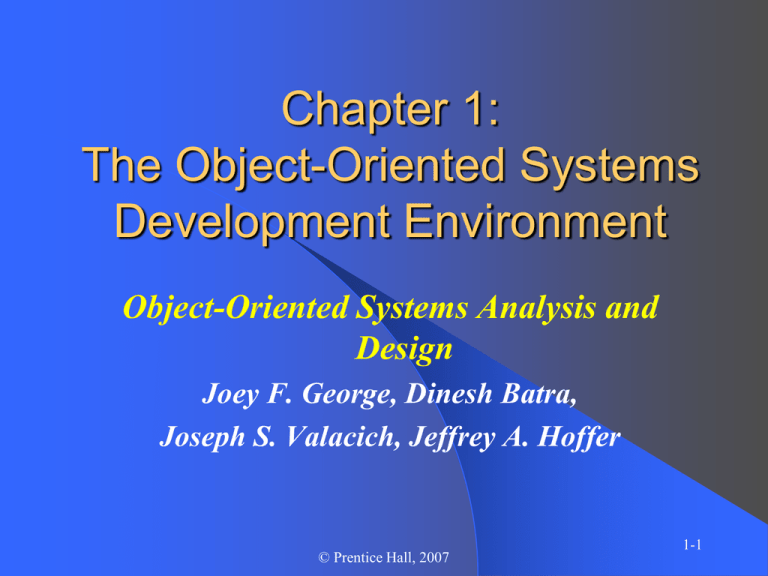 Chapter 1:
The Object-Oriented Systems Development Environment

Object-Oriented Systems Analysis and Design

Joey F. George, Dinesh Batra,
Joseph S. Valacich, Jeffrey A. Hoffer

1-1

© Prentice Hall, 2007